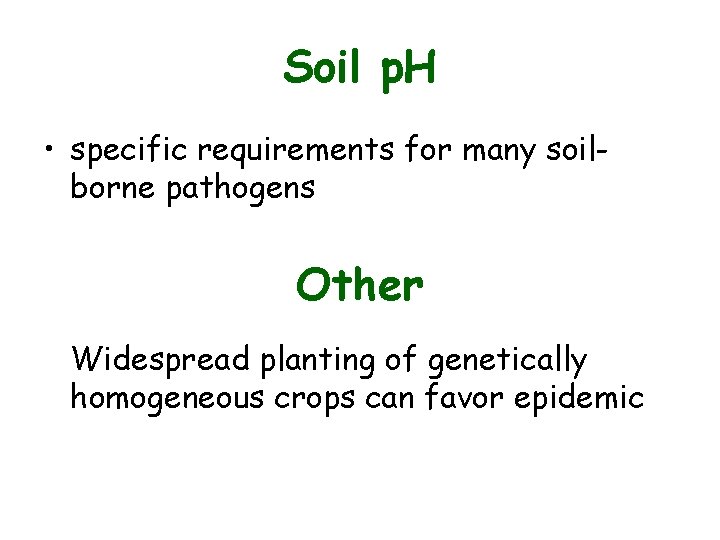 Soil pH

• specific requirements for many soil-borne pathogens

Other

Widespread planting of genetically homogeneous crops can favor epidemic